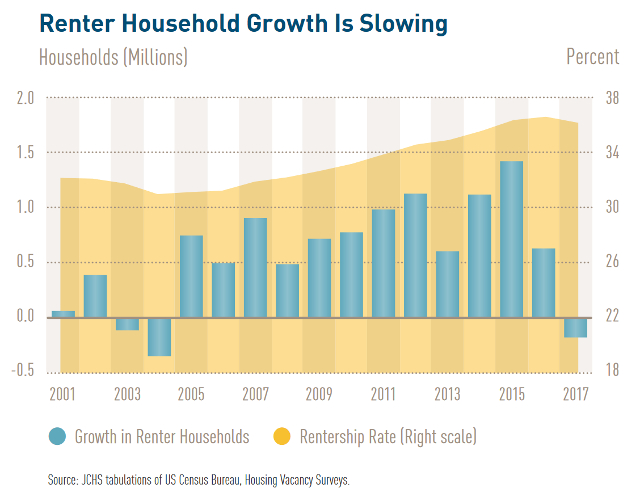 Renter Household Growth Is Slowing

Households (Millions)

Percent

2.0
1.5
1.0
0.5
0.0
-0.5

38
34
30
26
22
18

2001
2003
2005
2007
2009
2011
2013
2015
2017

Growth in Renter Households
Rentership Rate (Right scale)

Source: JCHS tabulations of US Census Bureau, Housing Vacancy Surveys.